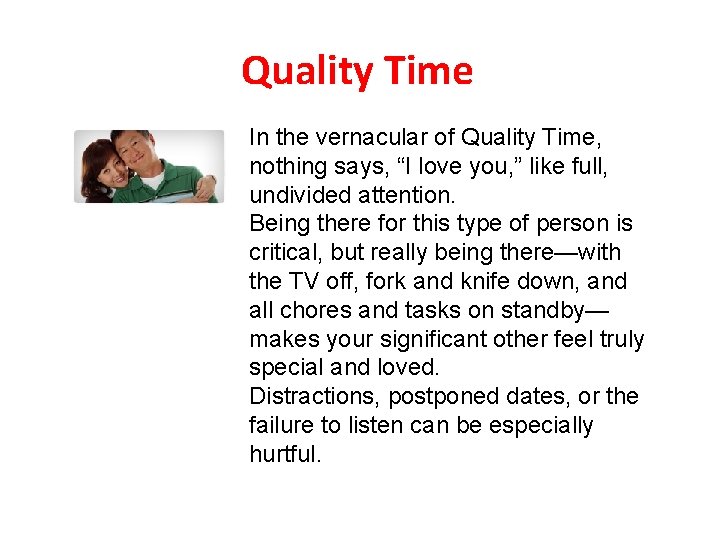 Quality Time

In the vernacular of Quality Time, nothing says, “I love you,” like full, undivided attention.

Being there for this type of person is critical, but really being there—with the TV off, fork and knife down, and all chores and tasks on standby—makes your significant other feel truly special and loved.

Distractions, postponed dates, or the failure to listen can be especially hurtful.